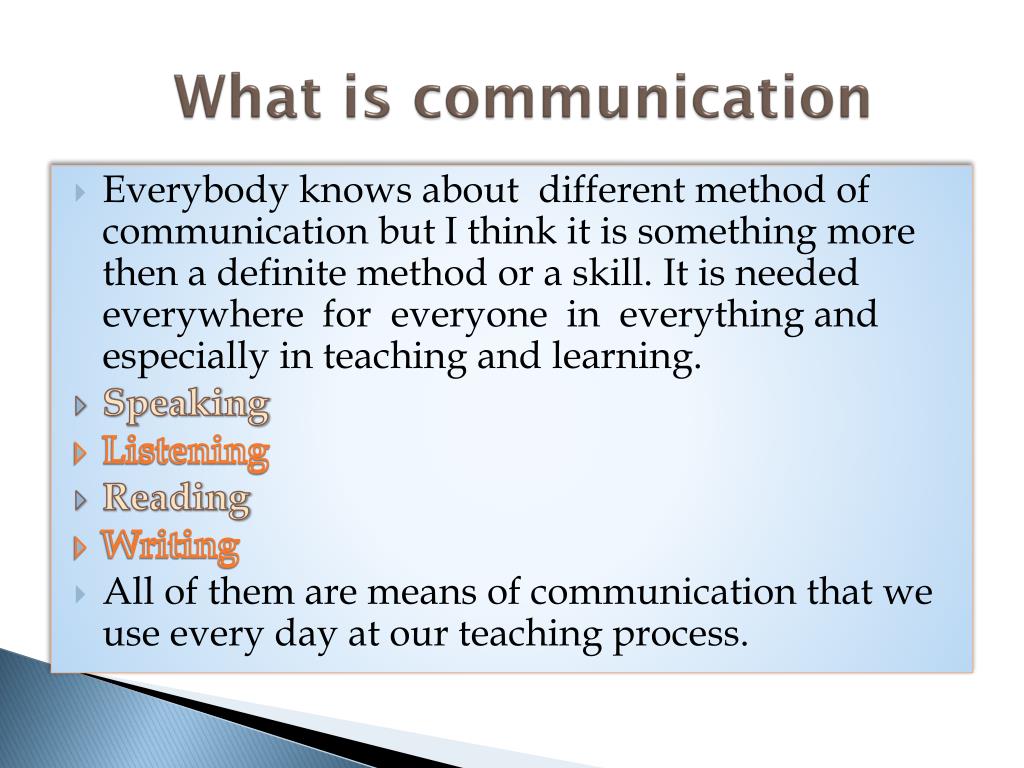 What is communication

Everybody knows about different method of communication but I think it is something more then a definite method or a skill. It is needed everywhere for everyone in everything and especially in teaching and learning.

Speaking

Listening

Reading

Writing

All of them are means of communication that we use every day at our teaching process.